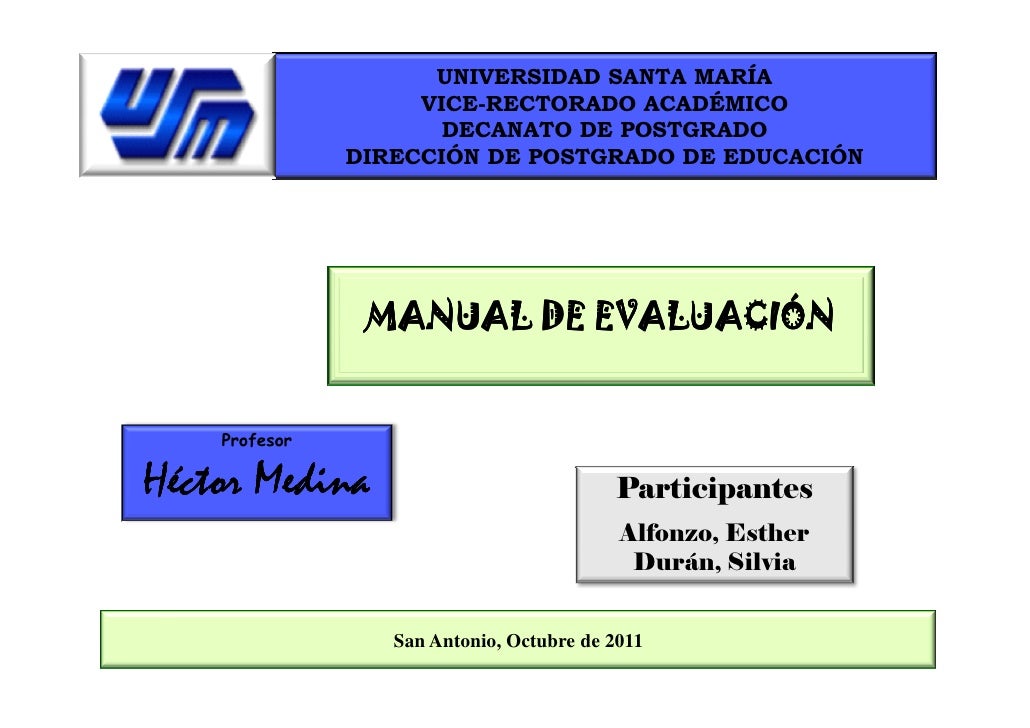 USM

UNIVERSIDAD SANTA MARÍA
VICE-RECTORADO ACADÉMICO
DECANATO DE POSTGRADO
DIRECCIÓN DE POSTGRADO DE EDUCACIÓN

MANUAL DE EVALUACIÓN

Profesor
Héctor Medina

Participantes
Alfonzo, Esther
Durán, Silvia

San Antonio, Octubre de 2011